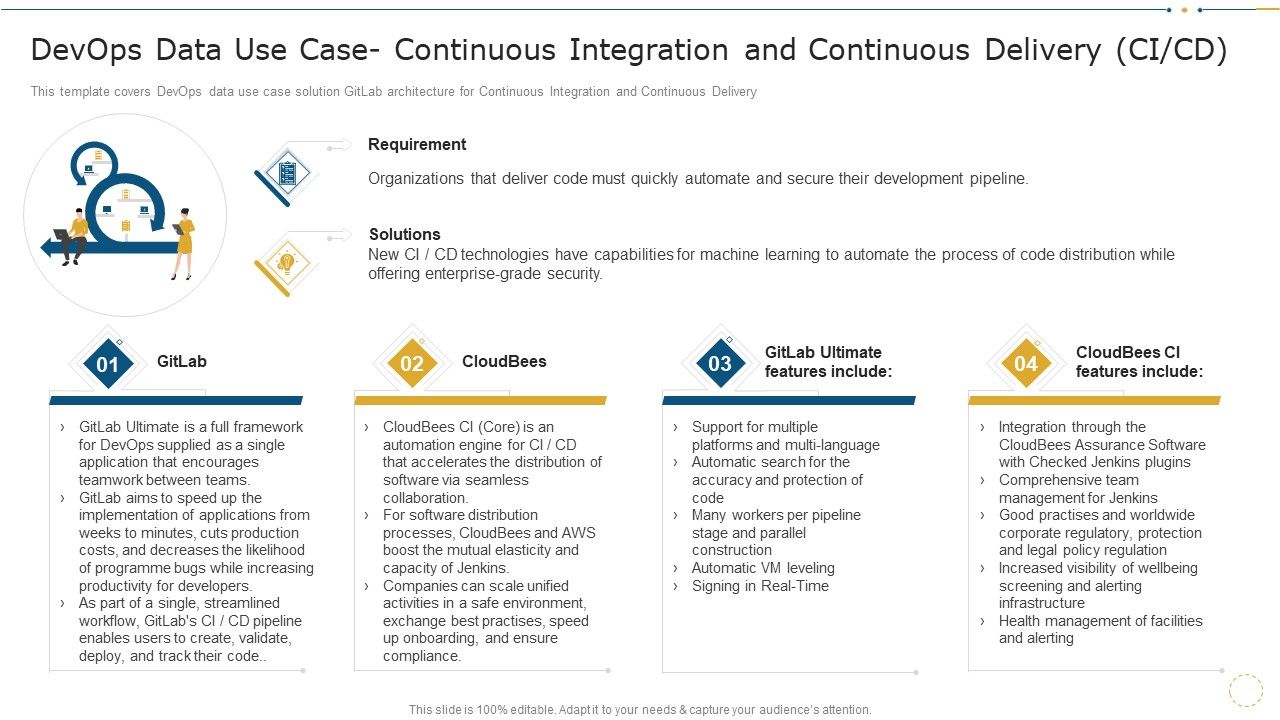 DevOps Data Use Case- Continuous Integration and Continuous Delivery (CI/CD)

This template covers DevOps data use case solution GitLab architecture for Continuous Integration and Continuous Delivery

Requirement

Organizations that deliver code must quickly automate and secure their development pipeline.

Solutions

New CI / CD technologies have capabilities for machine learning to automate the process of code distribution while offering enterprise-grade security.

01 GitLab

› GitLab Ultimate is a full framework for DevOps supplied as a single application that encourages teamwork between teams.
› GitLab aims to speed up the implementation of applications from weeks to minutes, cuts production costs, and decreases the likelihood of programme bugs while increasing productivity for developers.
› As part of a single, streamlined workflow, GitLab's CI / CD pipeline enables users to create, validate, deploy, and track their code..

02 CloudBees

› CloudBees CI (Core) is an automation engine for CI / CD that accelerates the distribution of software via seamless collaboration.
› For software distribution processes, CloudBees and AWS boost the mutual elasticity and capacity of Jenkins.
› Companies can scale unified activities in a safe environment, exchange best practises, speed up onboarding, and ensure compliance.

03 GitLab Ultimate features include:

› Support for multiple platforms and multi-language
› Automatic search for the accuracy and protection of code
› Many workers per pipeline stage and parallel construction
› Automatic VM leveling
› Signing in Real-Time

04 CloudBees CI features include:

› Integration through the CloudBees Assurance Software with Checked Jenkins plugins
› Comprehensive team management for Jenkins
› Good practises and worldwide corporate regulatory, protection and legal policy regulation
› Increased visibility of wellbeing screening and alerting infrastructure
› Health management of facilities and alerting

This slide is 100% editable. Adapt it to your needs & capture your audience's attention.